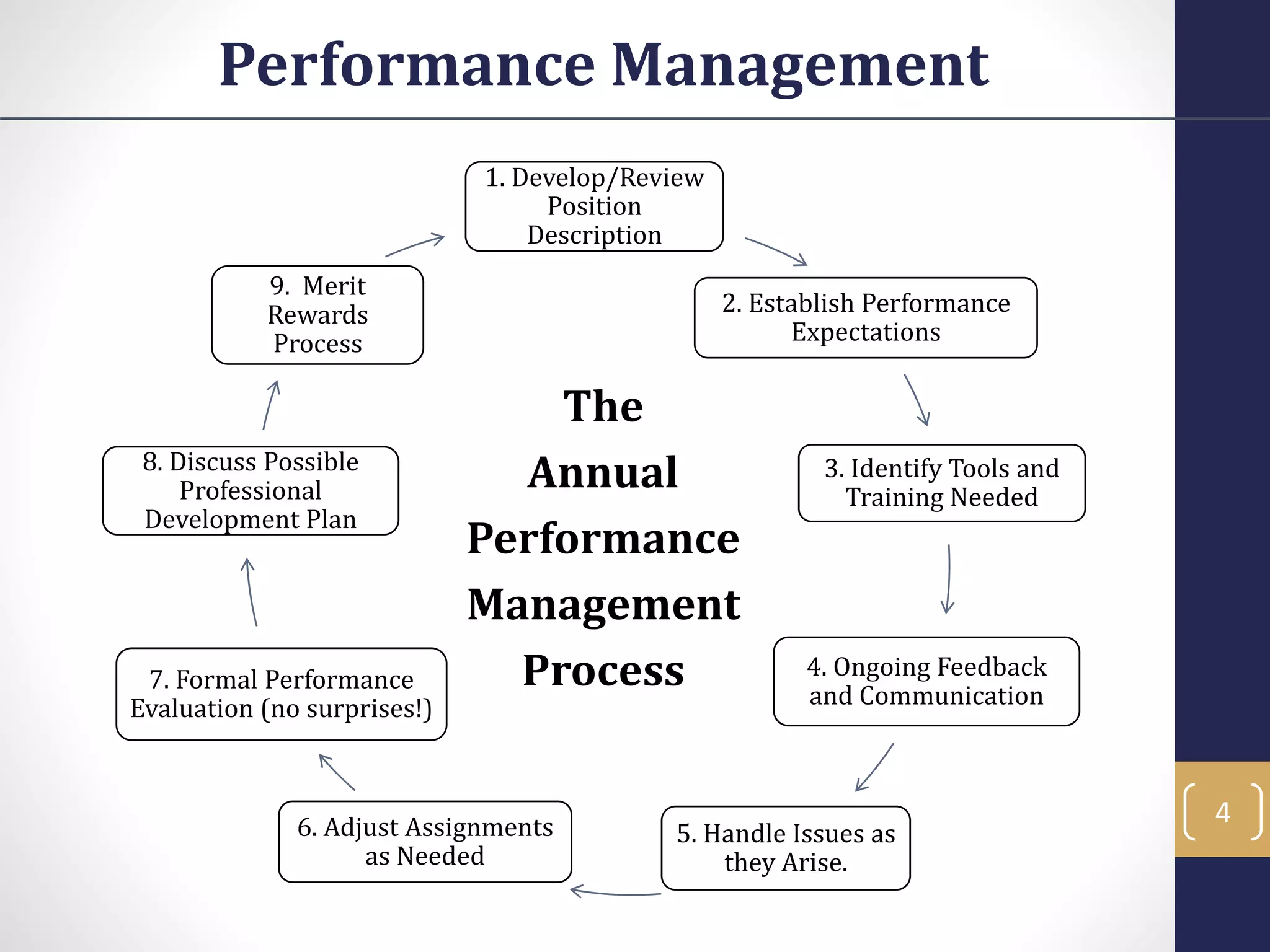 Performance Management

1. Develop/Review Position Description

2. Establish Performance Expectations

3. Identify Tools and Training Needed

4. Ongoing Feedback and Communication

5. Handle Issues as they Arise.

6. Adjust Assignments as Needed

7. Formal Performance Evaluation (no surprises!)

8. Discuss Possible Professional Development Plan

9. Merit Rewards Process

The Annual Performance Management Process

4